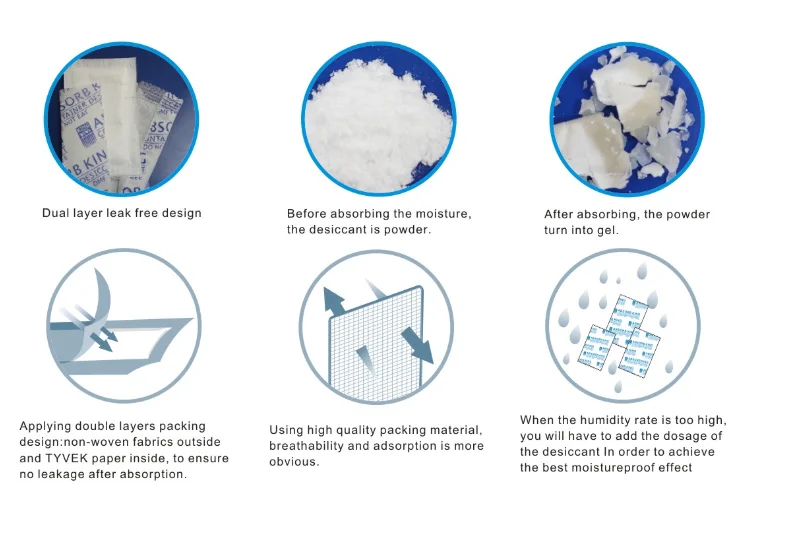 Dual layer leak free design

Before absorbing the moisture, the desiccant is powder.

After absorbing, the powder turn into gel.

Applying double layers packing design:non-woven fabrics outside and TYVEK paper inside, to ensure no leakage after absorption.

Using high quality packing material, breathability and adsorption is more obvious.

When the humidity rate is too high, you will have to add the dosage of the desiccant In order to achieve the best moistureproof effect